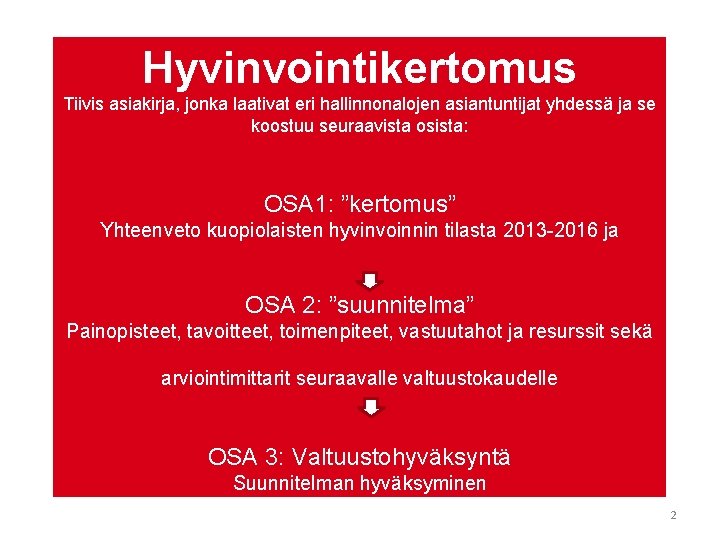 Hyvinvointikertomus
Tiivis asiakirja, jonka laativat eri hallinnonalojen asiantuntijat yhdessä ja se koostuu seuraavista osista:

OSA1: ”kertomus”
Yhteenveto kuopiolaisten hyvinvoinnin tilasta 2013-2016 ja

OSA 2: ”suunnitelma”
Painopisteet, tavoitteet, toimenpiteet, vastuutahot ja resurssit sekä

arviointimittarit seuraavalle valtuustokaudelle

OSA 3: Valtuustohyväksyntä
Suunnitelman hyväksyminen

2